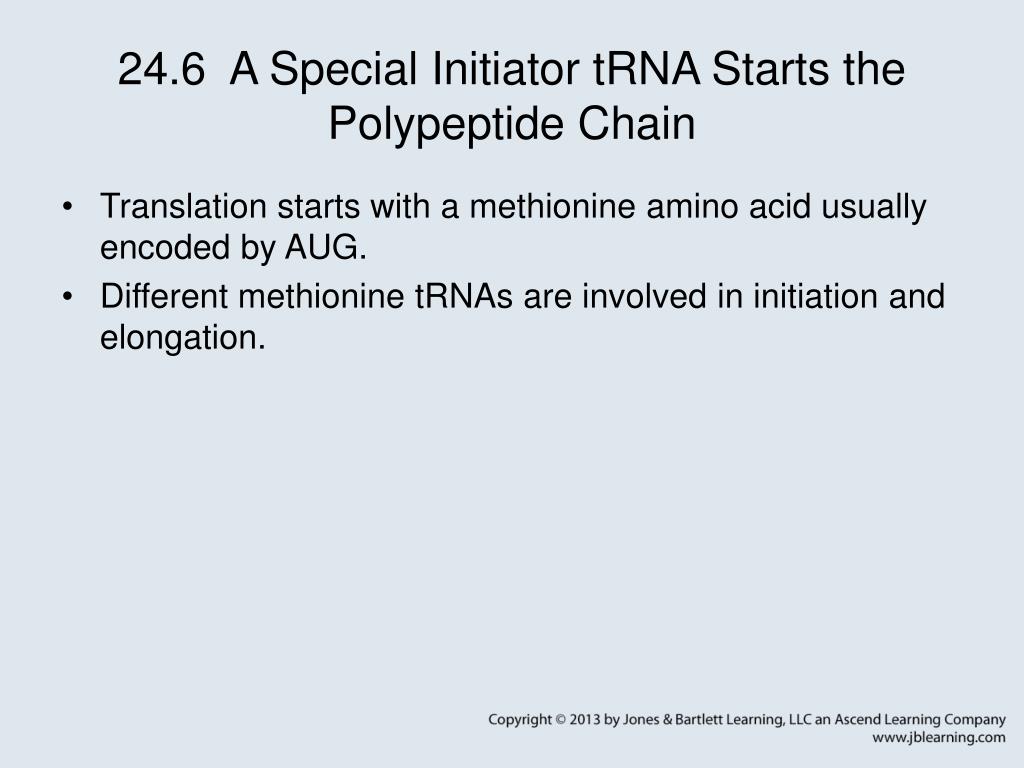 24.6 A Special Initiator tRNA Starts the Polypeptide Chain

• Translation starts with a methionine amino acid usually encoded by AUG.
• Different methionine tRNAs are involved in initiation and elongation.

Copyright © 2013 by Jones & Bartlett Learning, LLC an Ascend Learning Company
www.jblearning.com